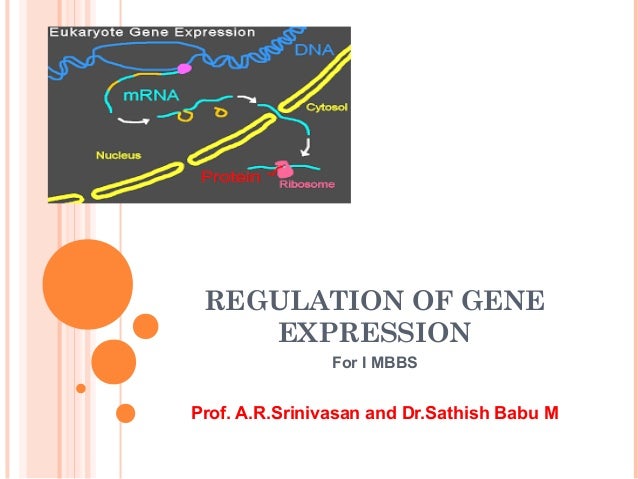 Eukaryote Gene Expression

DNA

mRNA

Cytosol

Nucleus

Protein

Ribosome

REGULATION OF GENE EXPRESSION

For I MBBS

Prof. A.R.Srinivasan and Dr.Sathish Babu M